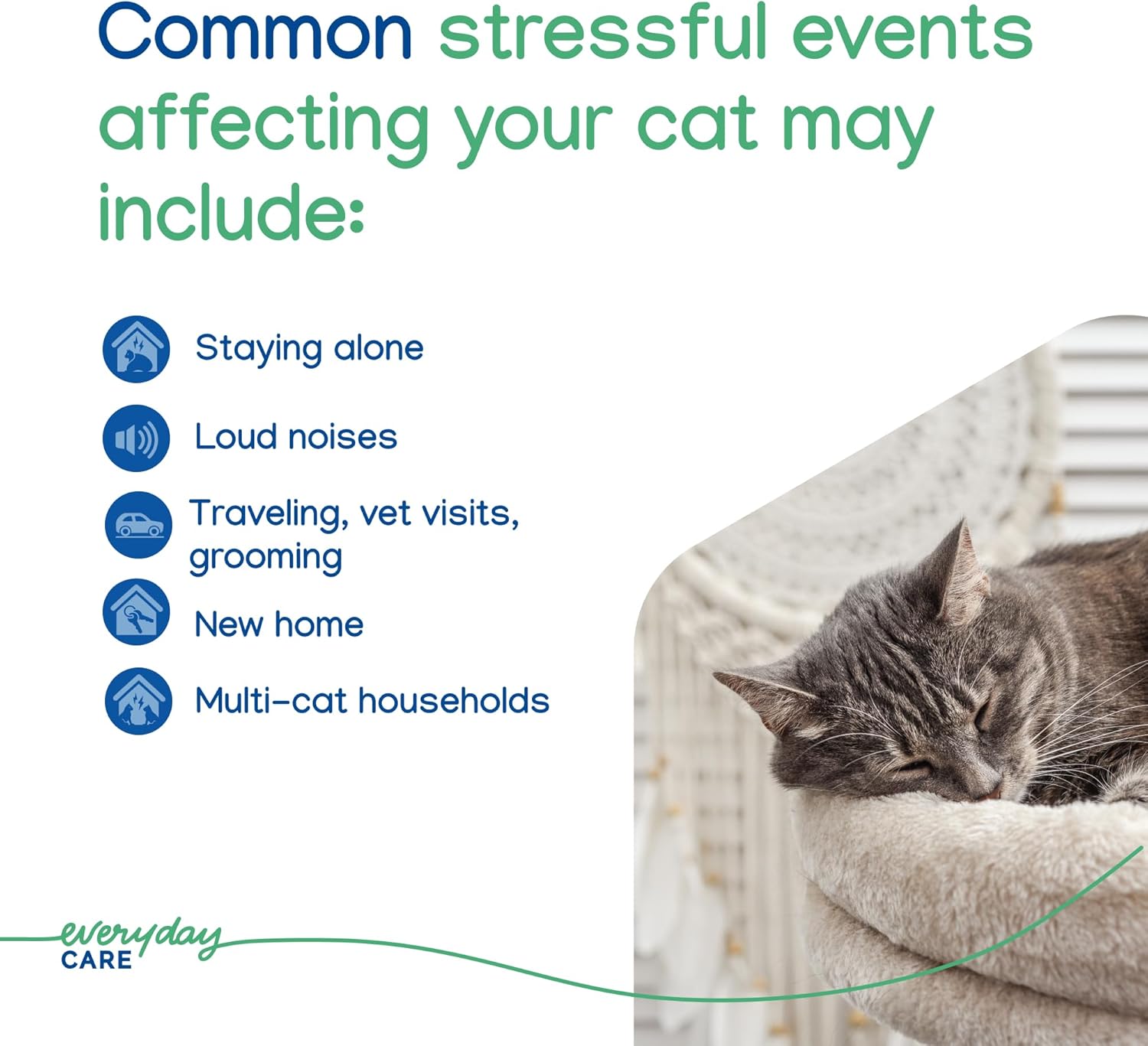 Common stressful events affecting your cat may include:

Staying alone

Loud noises

Traveling, vet visits, grooming

New home

Multi-cat households

everyday
CARE